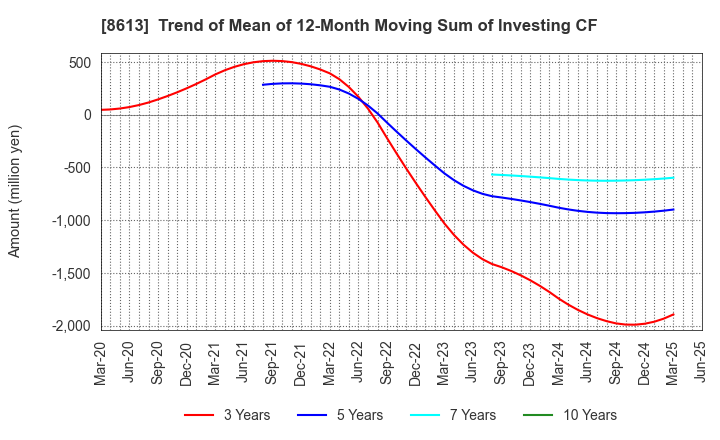 [8613] Trend of Mean of 12-Month Moving Sum of Investing CF

Amount (million yen)

500
0
-500
-1,000
-1,500
-2,000

Mar-20
Jun-20
Sep-20
Dec-20
Mar-21
Jun-21
Sep-21
Dec-21
Mar-22
Jun-22
Sep-22
Dec-22
Mar-23
Jun-23
Sep-23
Dec-23
Mar-24
Jun-24
Sep-24
Dec-24
Mar-25
Jun-25

3 Years
5 Years
7 Years
10 Years